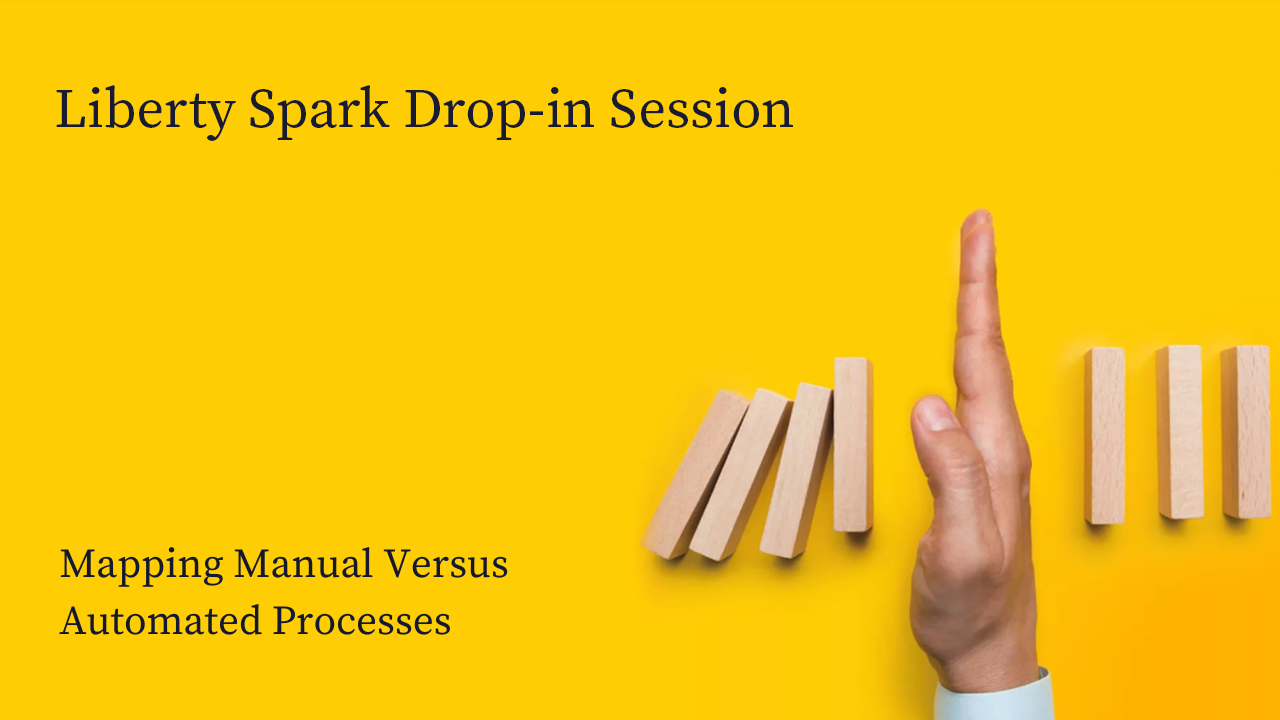 Liberty Spark Drop-in Session

Mapping Manual Versus Automated Processes